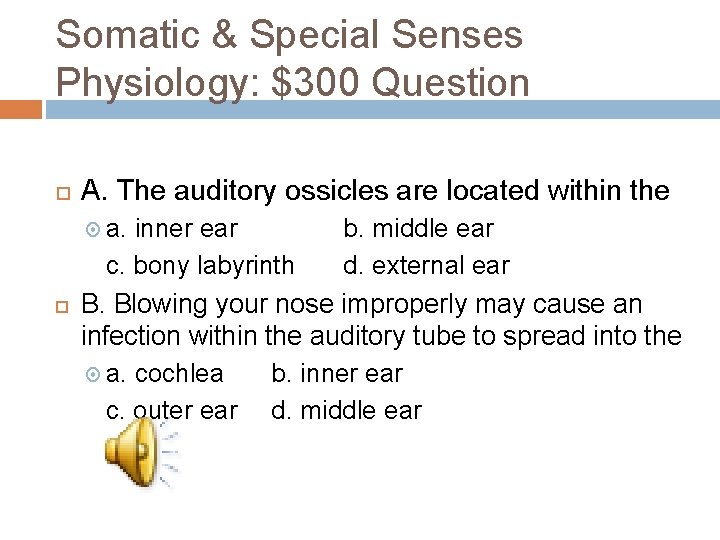 Somatic & Special Senses Physiology: $300 Question

A. The auditory ossicles are located within the

a. inner ear b. middle ear
c. bony labyrinth d. external ear

B. Blowing your nose improperly may cause an infection within the auditory tube to spread into the

a. cochlea b. inner ear
c. outer ear d. middle ear